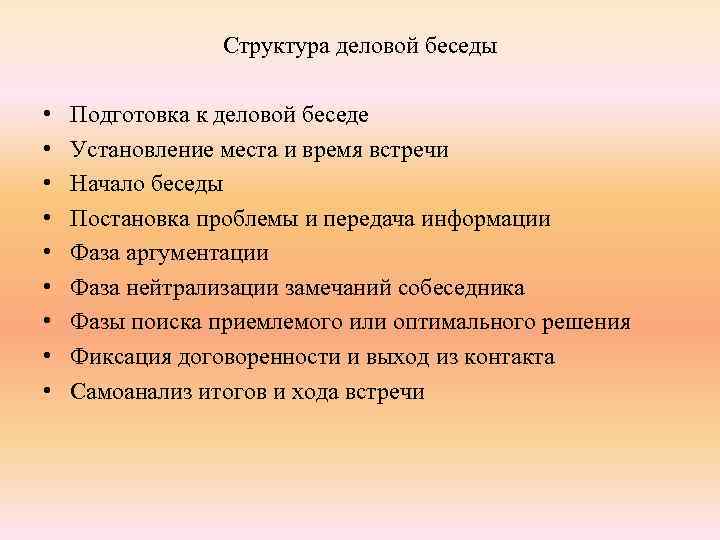 Структура деловой беседы

• Подготовка к деловой беседе
• Установление места и время встречи
• Начало беседы
• Постановка проблемы и передача информации
• Фаза аргументации
• Фаза нейтрализации замечаний собеседника
• Фазы поиска приемлемого или оптимального решения
• Фиксация договоренности и выход из контакта
• Самоанализ итогов и хода встречи